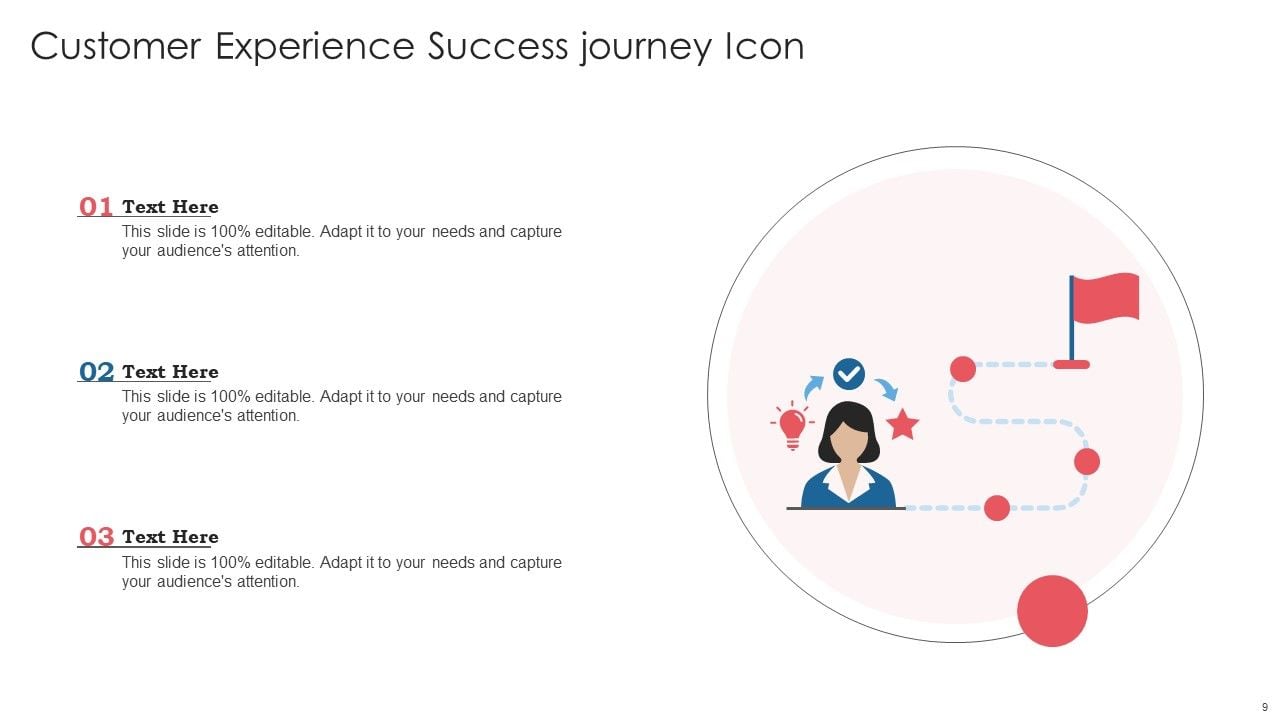 Customer Experience Success journey Icon

01 Text Here
This slide is 100% editable. Adapt it to your needs and capture your audience's attention.

02 Text Here
This slide is 100% editable. Adapt it to your needs and capture your audience's attention.

03 Text Here
This slide is 100% editable. Adapt it to your needs and capture your audience's attention.

9